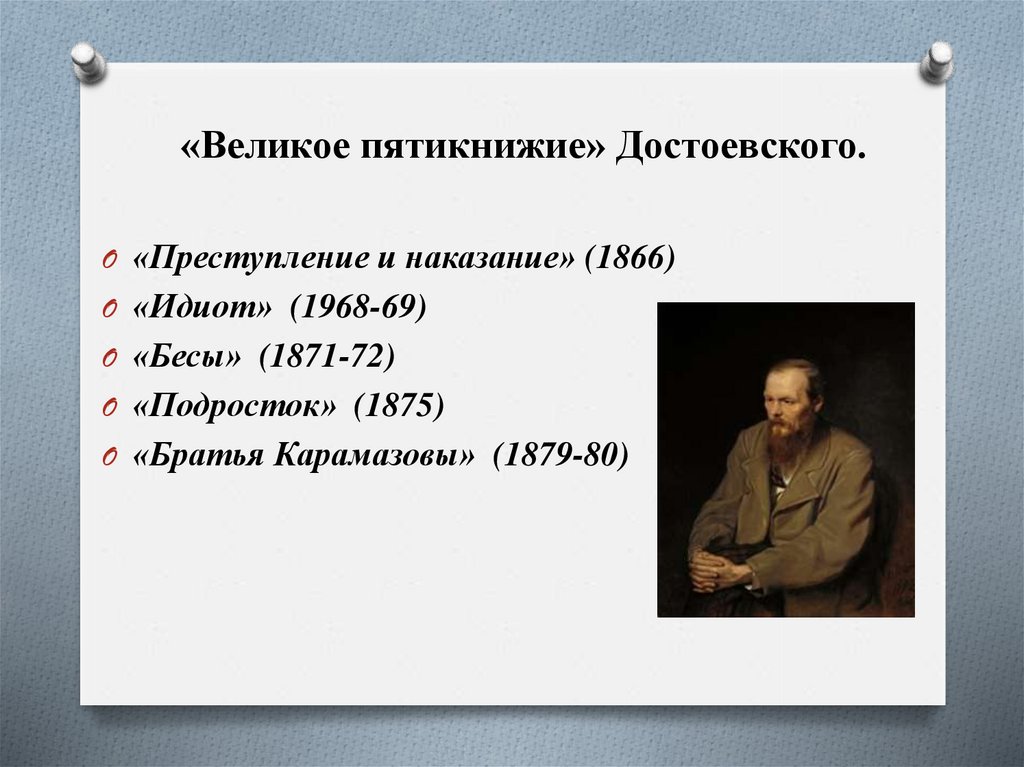 «Великое пятикнижие» Достоевского.

«Преступление и наказание» (1866)
«Идиот» (1968-69)
«Бесы» (1871-72)
«Подросток» (1875)
«Братья Карамазовы» (1879-80)